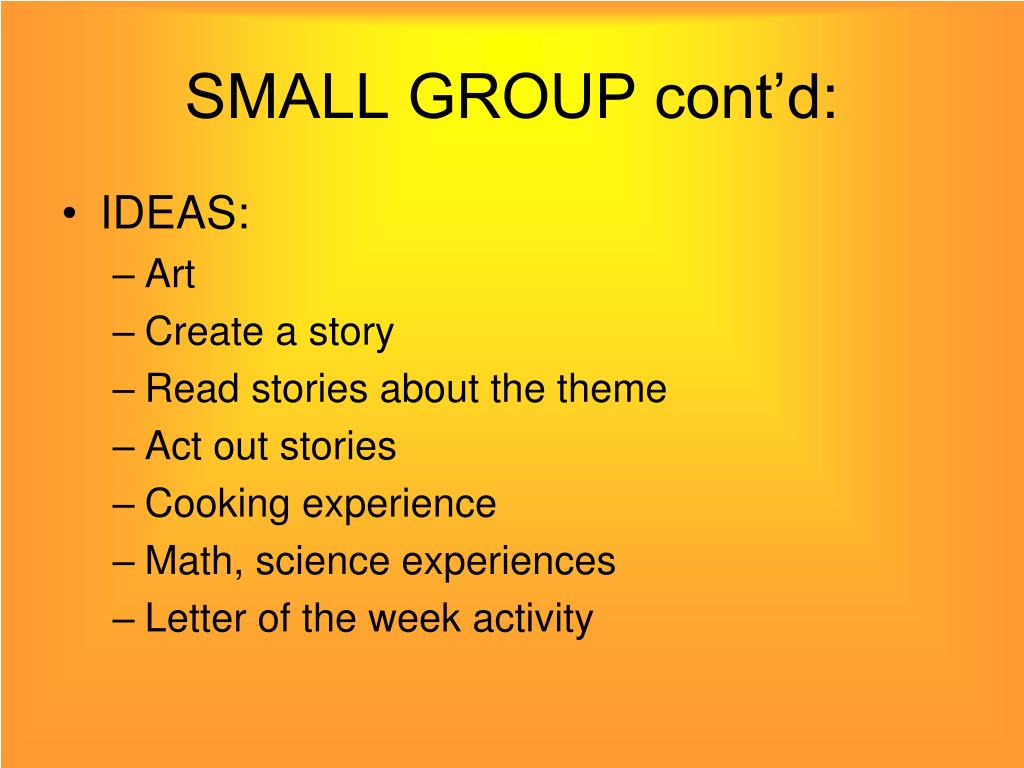 SMALL GROUP cont’d:

• IDEAS:
– Art
– Create a story
– Read stories about the theme
– Act out stories
– Cooking experience
– Math, science experiences
– Letter of the week activity